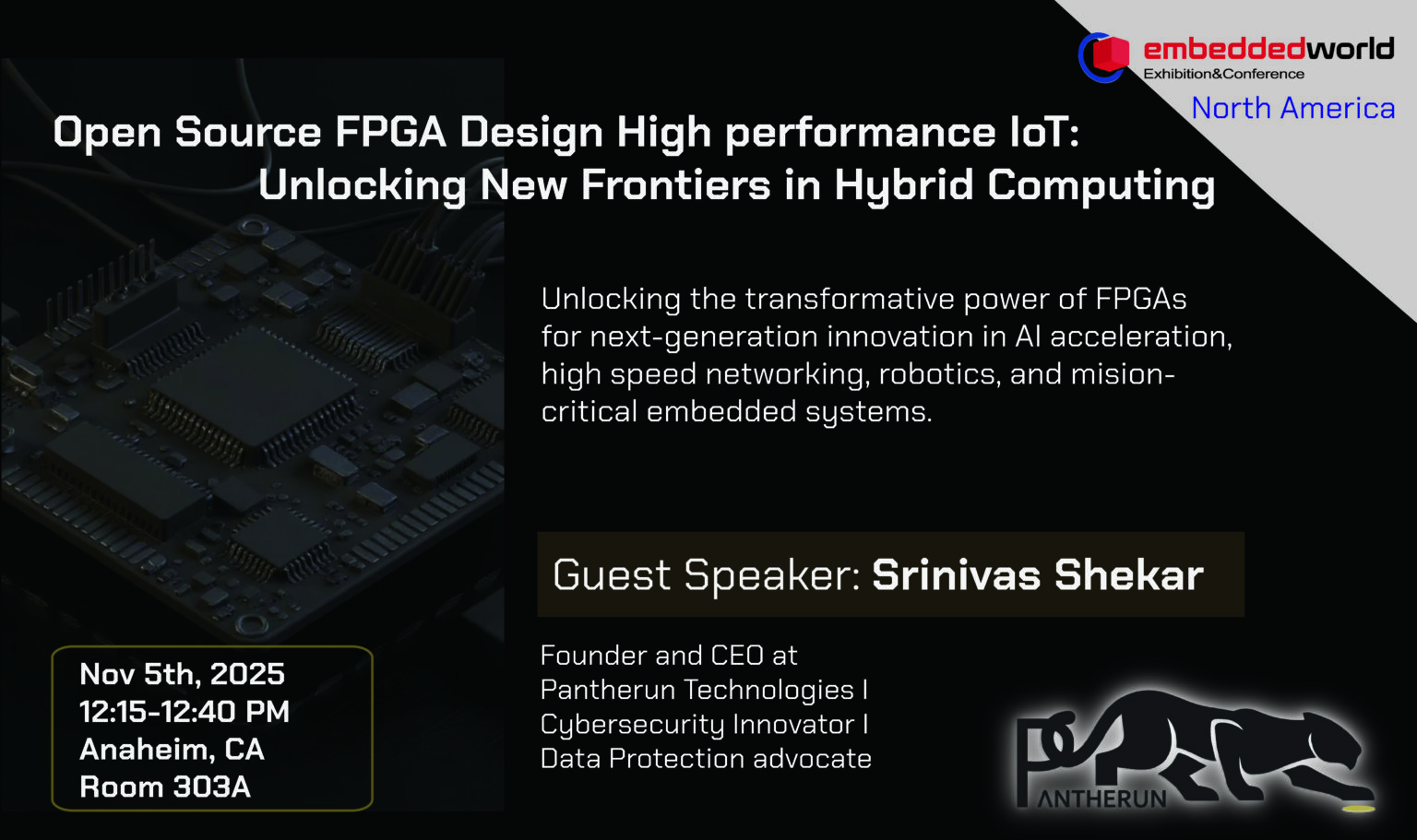 embeddedworld
Exhibition&Conference
North America

Open Source FPGA Design High performance IoT:
Unlocking New Frontiers in Hybrid Computing

Unlocking the transformative power of FPGAs for next-generation innovation in AI acceleration, high speed networking, robotics, and mision-critical embedded systems.

Guest Speaker: Srinivas Shekar

Founder and CEO at Pantherun Technologies I Cybersecurity Innovator I Data Protection advocate

Nov 5th, 2025
12:15-12:40 PM
Anaheim, CA
Room 303A

PANTHERUN